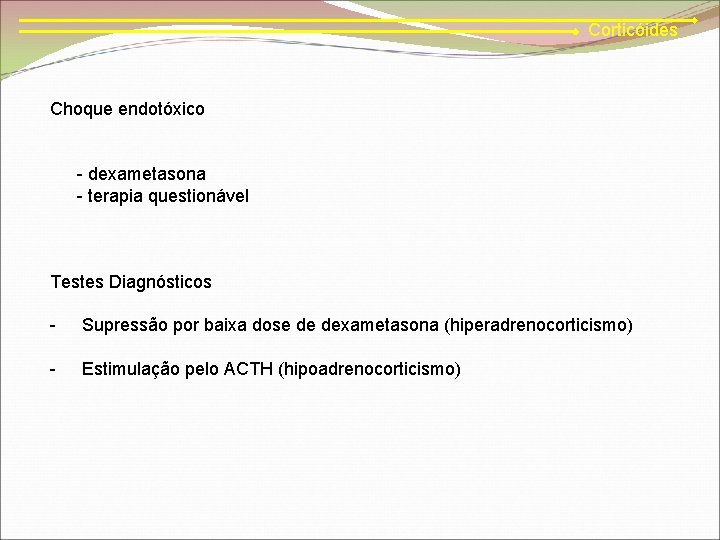 Corticóides

Choque endotóxico

- dexametasona
- terapia questionável

Testes Diagnósticos

- Supressão por baixa dose de dexametasona (hiperadrenocorticismo)

- Estimulação pelo ACTH (hipoadrenocorticismo)